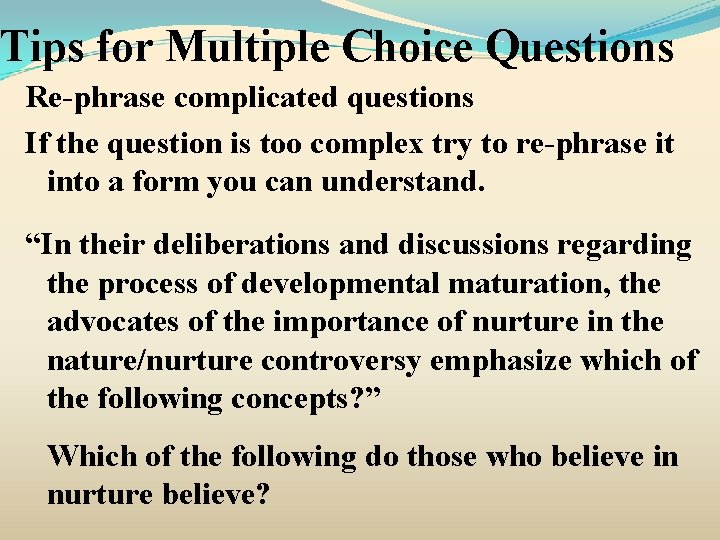 Tips for Multiple Choice Questions

Re-phrase complicated questions

If the question is too complex try to re-phrase it into a form you can understand.

“In their deliberations and discussions regarding the process of developmental maturation, the advocates of the importance of nurture in the nature/nurture controversy emphasize which of the following concepts?”

Which of the following do those who believe in nurture believe?